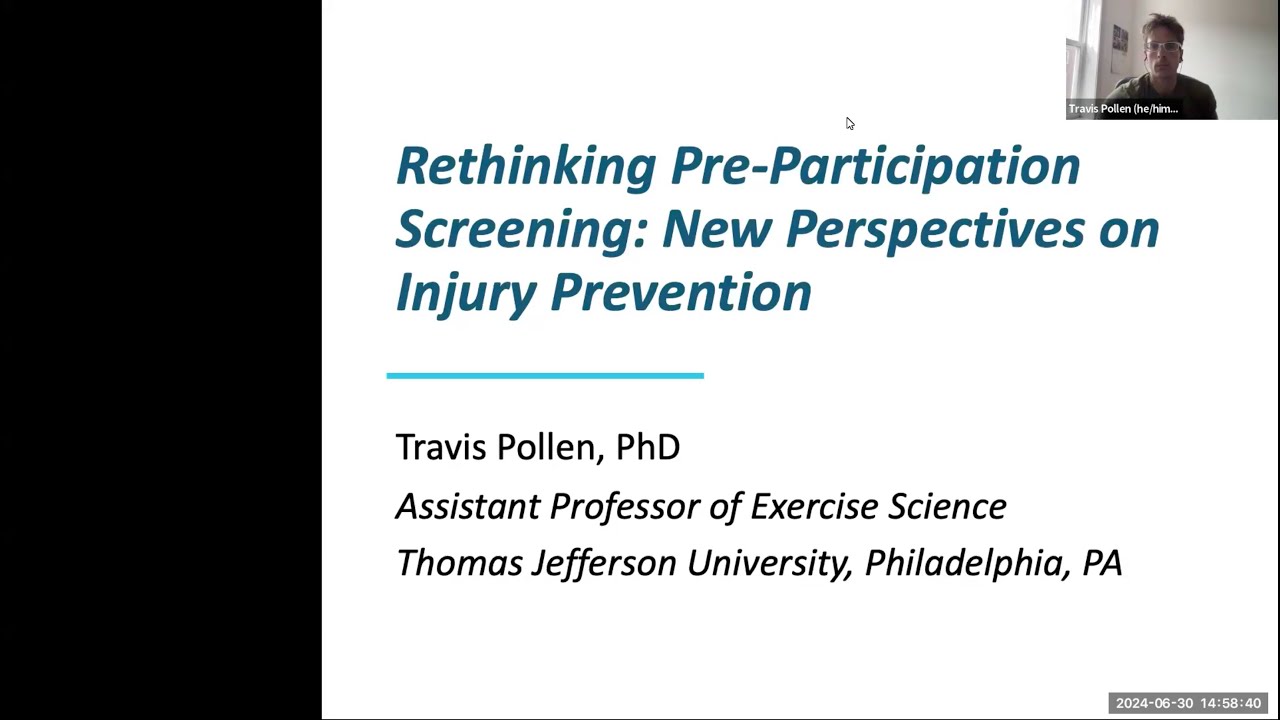 Travis Pollen (he/him...

Rethinking Pre-Participation Screening: New Perspectives on Injury Prevention

Travis Pollen, PhD

Assistant Professor of Exercise Science

Thomas Jefferson University, Philadelphia, PA

2024-06-30 14:58:40